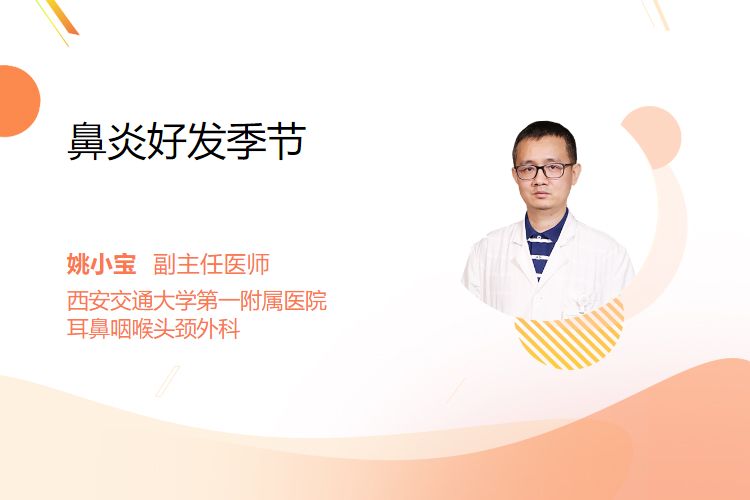 鼻炎好发季节

姚小宝 副主任医师
西安交通大学第一附属医院
耳鼻咽喉头颈外科